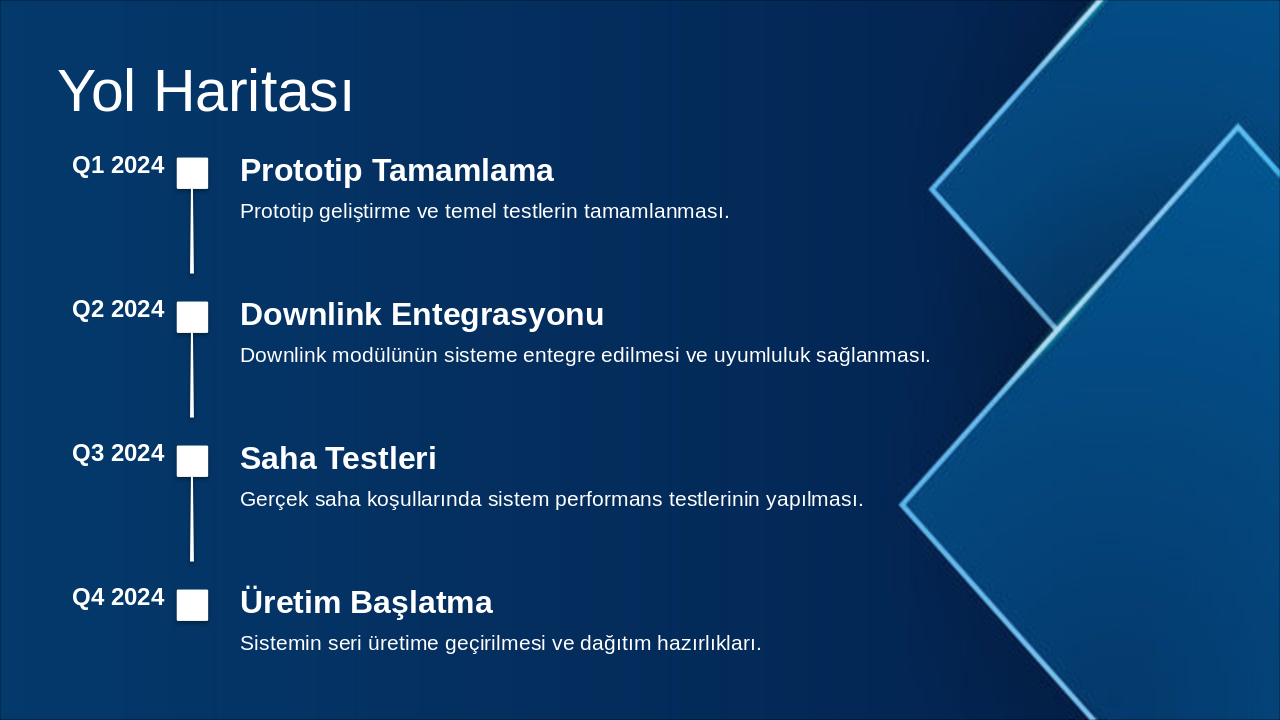 Yol Haritası

Q1 2024

Prototip Tamamlama

Prototip geliştirme ve temel testlerin tamamlanması.

Q2 2024

Downlink Entegrasyonu

Downlink modülünün sisteme entegre edilmesi ve uyumluluk sağlanması.

Q3 2024

Saha Testleri

Gerçek saha koşullarında sistem performans testlerinin yapılması.

Q4 2024

Üretim Başlatma

Sistemin seri üretime geçirilmesi ve dağıtım hazırlıkları.